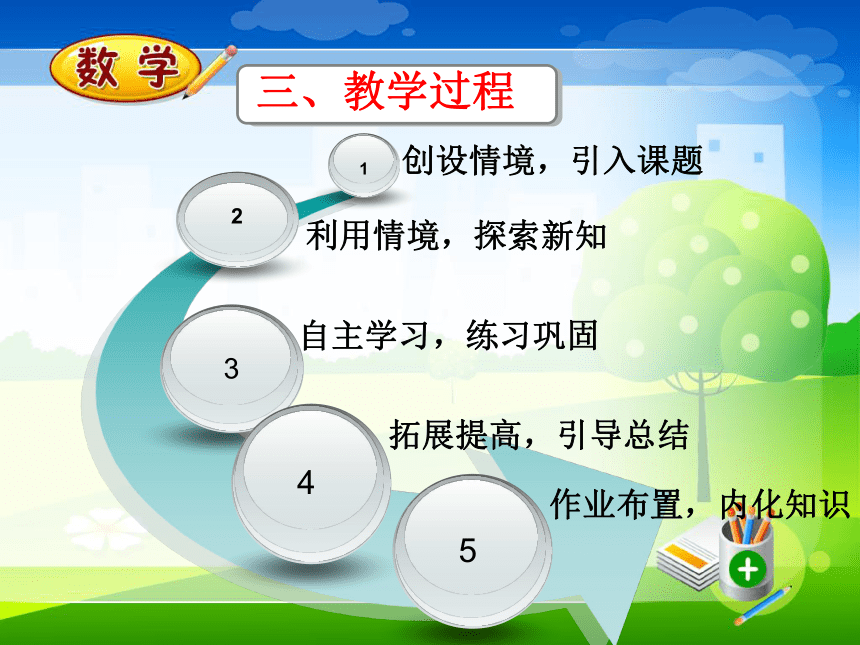 数学

三、教学过程

1 创设情境，引入课题

2 利用情境，探索新知

3 自主学习，练习巩固

4 拓展提高，引导总结

5 作业布置，内化知识